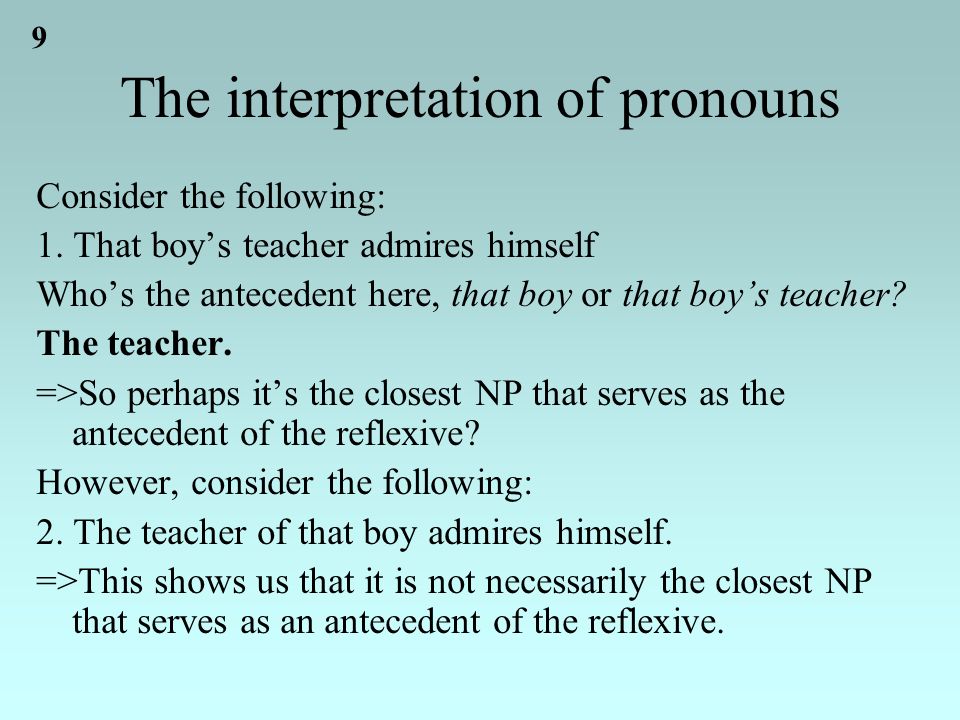 9

The interpretation of pronouns

Consider the following:

1. That boy’s teacher admires himself

Who’s the antecedent here, that boy or that boy’s teacher?

The teacher.

=>So perhaps it’s the closest NP that serves as the antecedent of the reflexive?

However, consider the following:

2. The teacher of that boy admires himself.

=>This shows us that it is not necessarily the closest NP that serves as an antecedent of the reflexive.